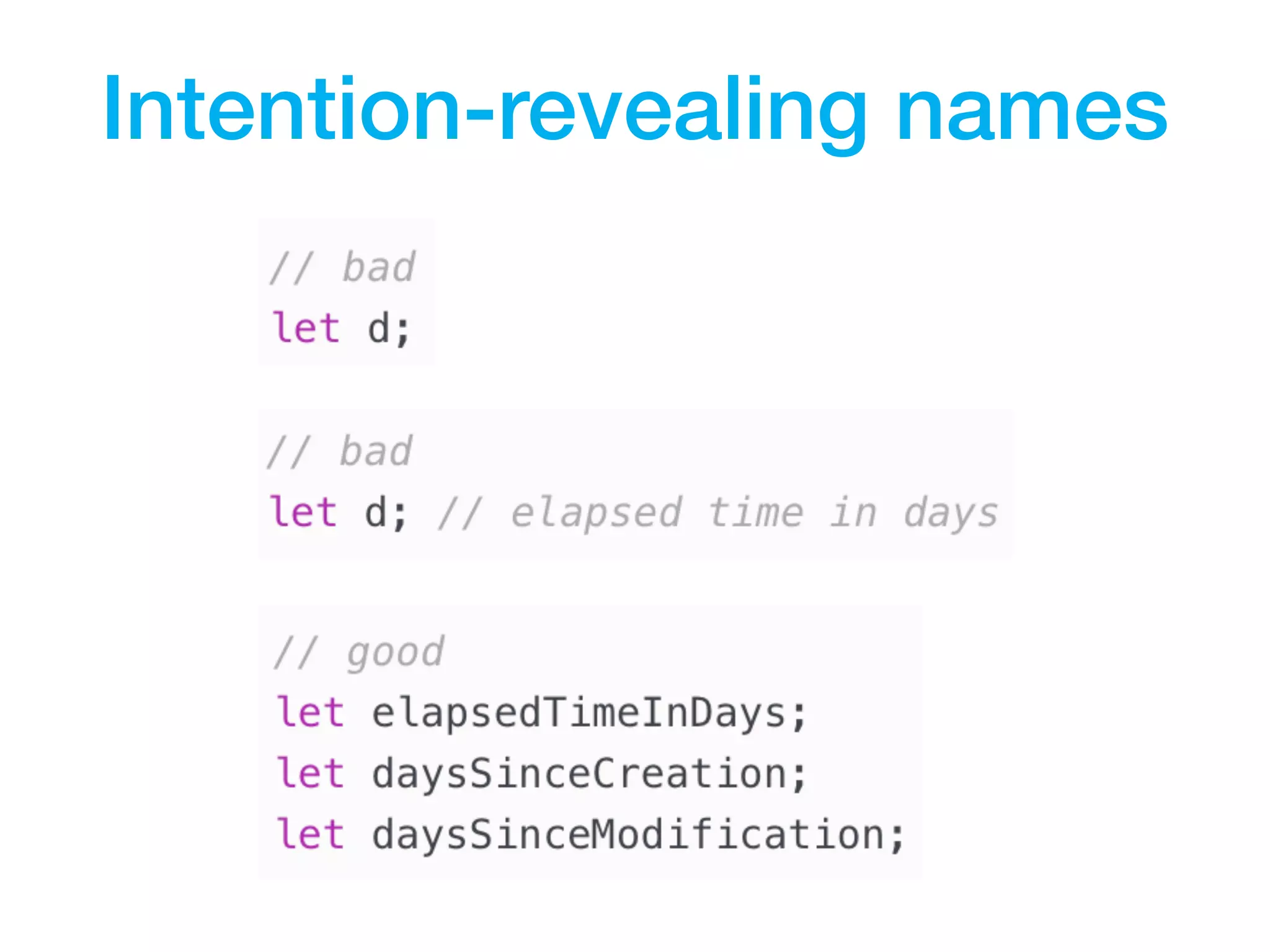 Intention-revealing names

// bad
let d;

// bad
let d; // elapsed time in days

// good
let elapsedTimeInDays;
let daysSinceCreation;
let daysSinceModification;